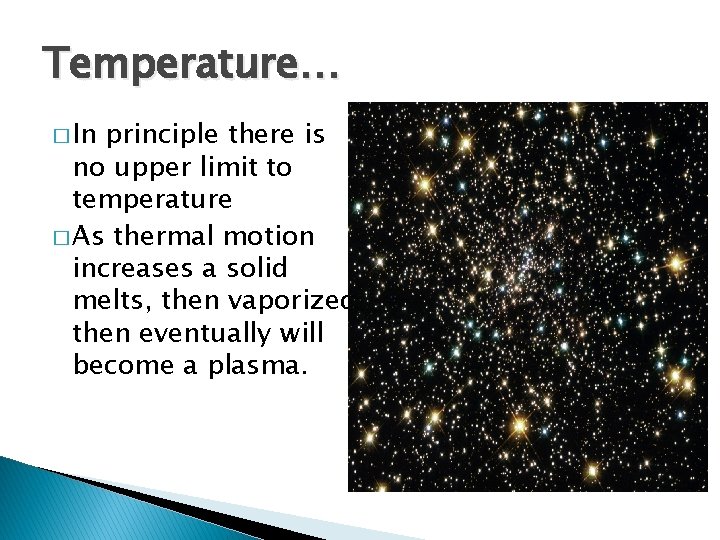 Temperature…

□ In principle there is no upper limit to temperature

□ As thermal motion increases a solid melts, then vaporized then eventually will become a plasma.